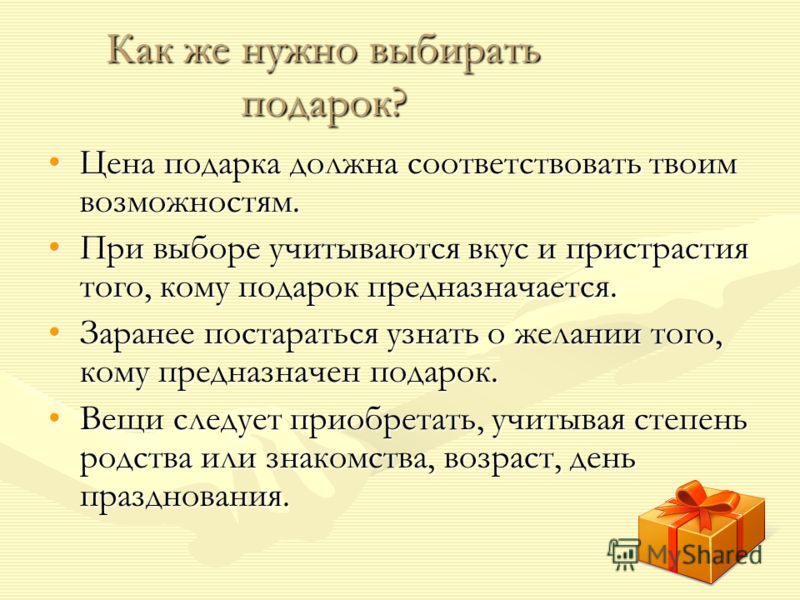 Как же нужно выбирать подарок?

• Цена подарка должна соответствовать твоим возможностям.
• При выборе учитываются вкус и пристрастия того, кому подарок предназначается.
• Заранее постараться узнать о желании того, кому предназначен подарок.
• Вещи следует приобретать, учитывая степень родства или знакомства, возраст, день празднования.

MyShared